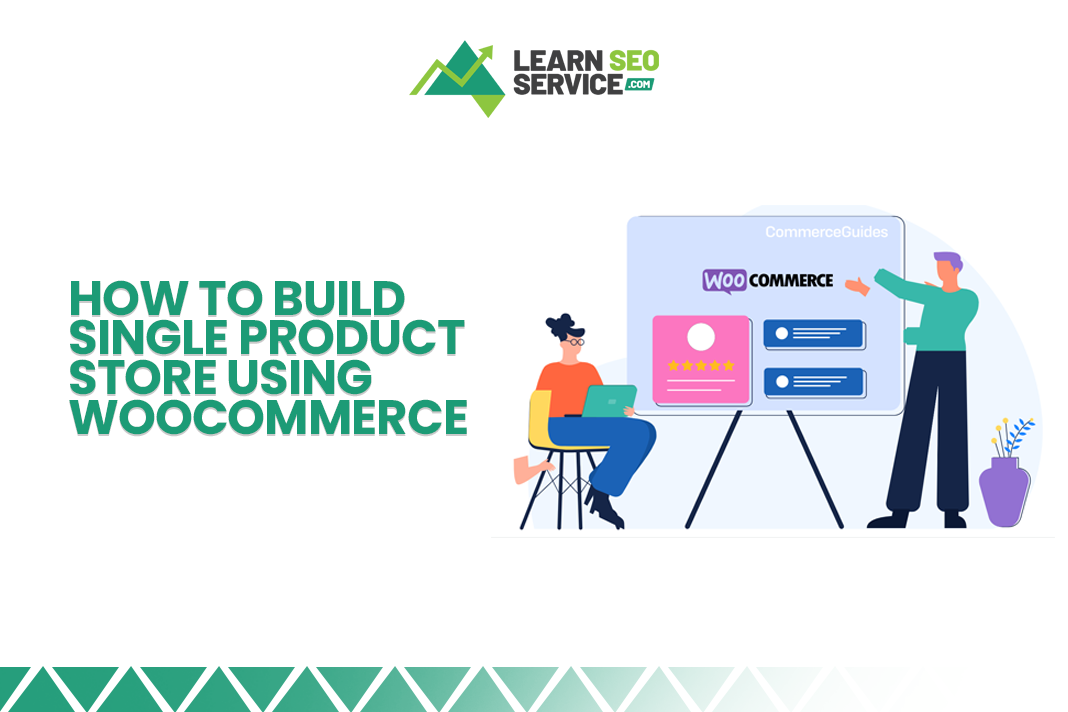 LEARN SEO SERVICE .COM

HOW TO BUILD SINGLE PRODUCT STORE USING WOOCOMMERCE

CommerceGuides

WOO COMMERCE